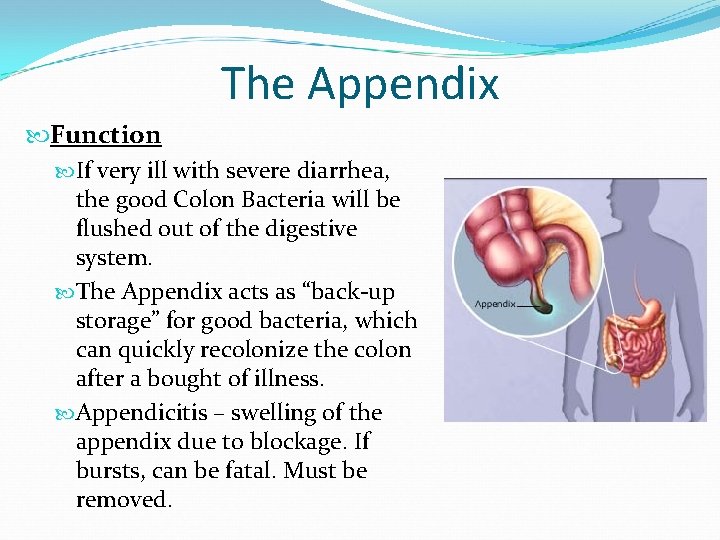 The Appendix

Function

If very ill with severe diarrhea, the good Colon Bacteria will be flushed out of the digestive system.

The Appendix acts as “back-up storage” for good bacteria, which can quickly recolonize the colon after a bought of illness.

Appendicitis – swelling of the appendix due to blockage. If bursts, can be fatal. Must be removed.

Appendix